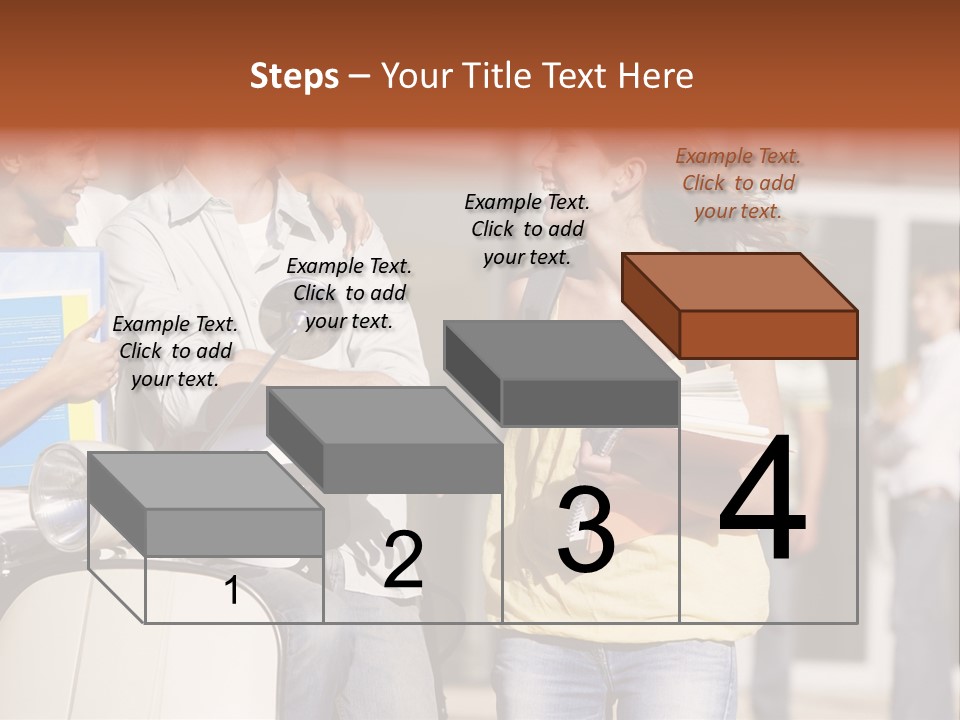 Steps – Your Title Text Here

Example Text. Click to add your text.

Example Text. Click to add your text.

Example Text. Click to add your text.

Example Text. Click to add your text.

1

2

3

4